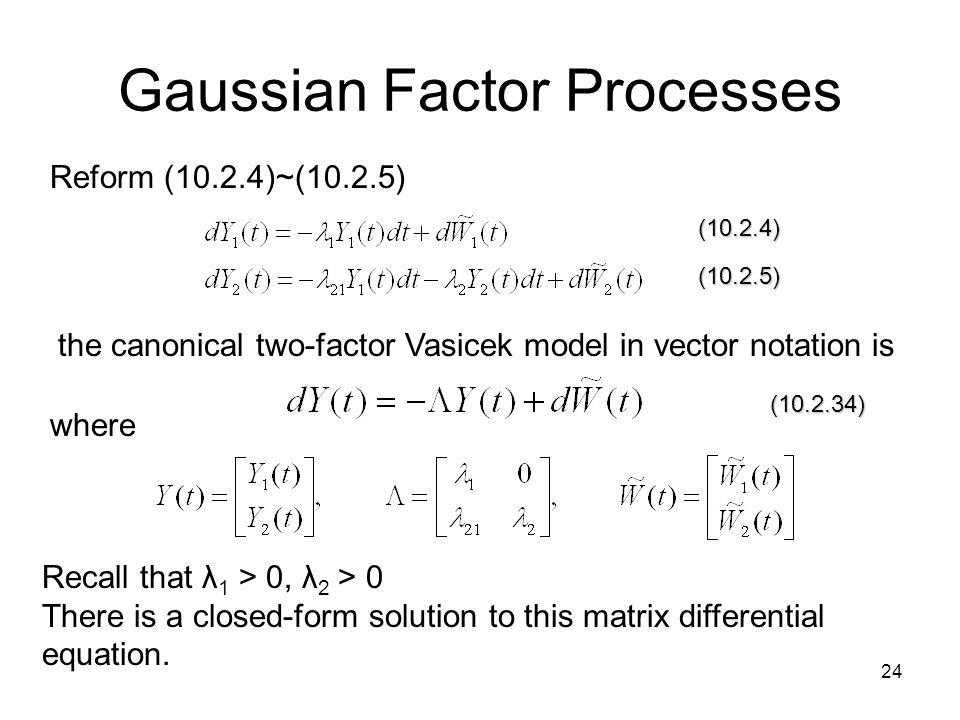 Gaussian Factor Processes

Reform (10.2.4)~(10.2.5)

$dY_1(t) = -\lambda_1 Y_1(t)dt + d\widetilde{W}_1(t)$ (10.2.4)

$dY_2(t) = -\lambda_{21} Y_1(t)dt - \lambda_2 Y_2(t)dt + d\widetilde{W}_2(t)$ (10.2.5)

the canonical two-factor Vasicek model in vector notation is

$dY(t) = -\Lambda Y(t) + d\widetilde{W}(t)$ (10.2.34)

where

$Y(t) = \begin{bmatrix} Y_1(t) \\ Y_2(t) \end{bmatrix}, \quad \Lambda = \begin{bmatrix} \lambda_1 & 0 \\ \lambda_{21} & \lambda_2 \end{bmatrix}, \quad \widetilde{W}(t) = \begin{bmatrix} \widetilde{W}_1(t) \\ \widetilde{W}_2(t) \end{bmatrix}$

Recall that $\lambda_1 > 0$, $\lambda_2 > 0$
There is a closed-form solution to this matrix differential equation.

24